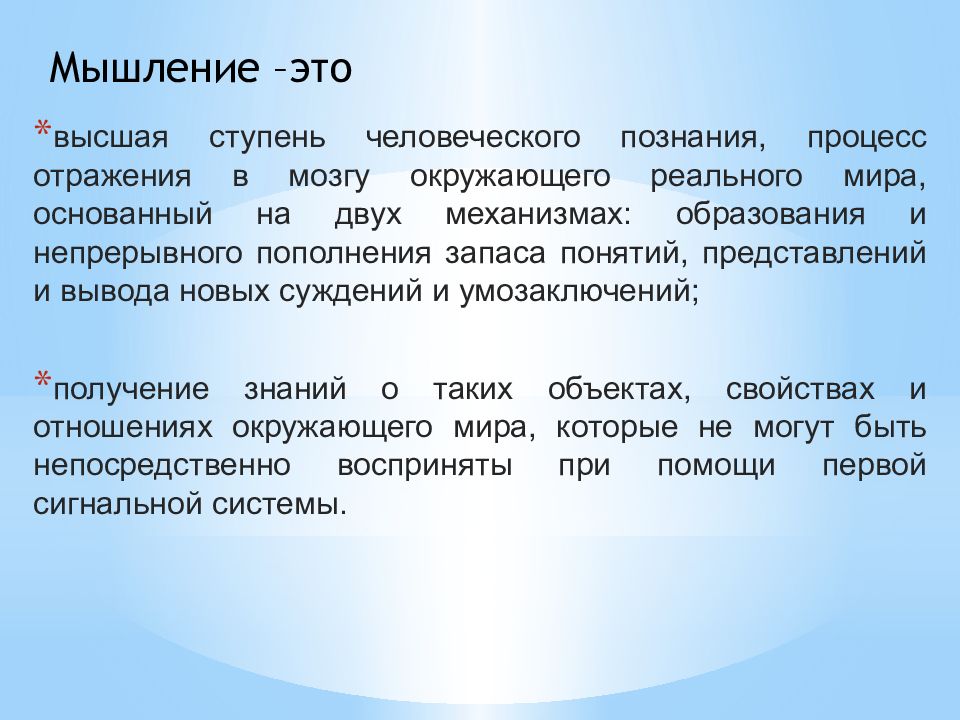 Мышление –это

*высшая ступень человеческого познания, процесс отражения в мозгу окружающего реального мира, основанный на двух механизмах: образования и непрерывного пополнения запаса понятий, представлений и вывода новых суждений и умозаключений;

*получение знаний о таких объектах, свойствах и отношениях окружающего мира, которые не могут быть непосредственно восприняты при помощи первой сигнальной системы.